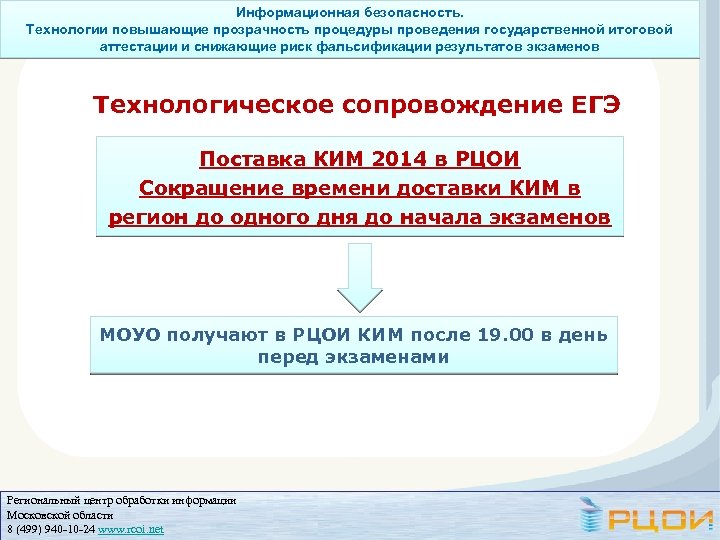 Информационная безопасность.
Технологии повышающие прозрачность процедуры проведения государственной итоговой аттестации и снижающие риск фальсификации результатов экзаменов

Технологическое сопровождение ЕГЭ

Поставка КИМ 2014 в РЦОИ
Сокращение времени доставки КИМ в регион до одного дня до начала экзаменов

МОУО получают в РЦОИ КИМ после 19.00 в день перед экзаменами

Региональный центр обработки информации
Московской области
8 (499) 940-10-24 www.rcoi.net

РЦОИ